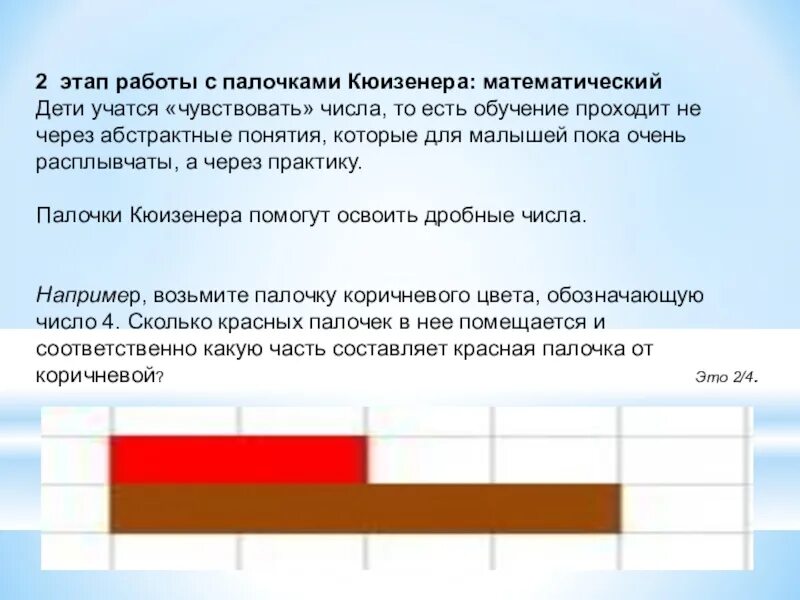 2 этап работы с палочками Кюизенера: математический
Дети учатся «чувствовать» числа, то есть обучение проходит не через абстрактные понятия, которые для малышей пока очень расплывчаты, а через практику.

Палочки Кюизенера помогут освоить дробные числа.

Например, возьмите палочку коричневого цвета, обозначающую число 4. Сколько красных палочек в нее помещается и соответственно какую часть составляет красная палочка от коричневой?

Это 2/4.